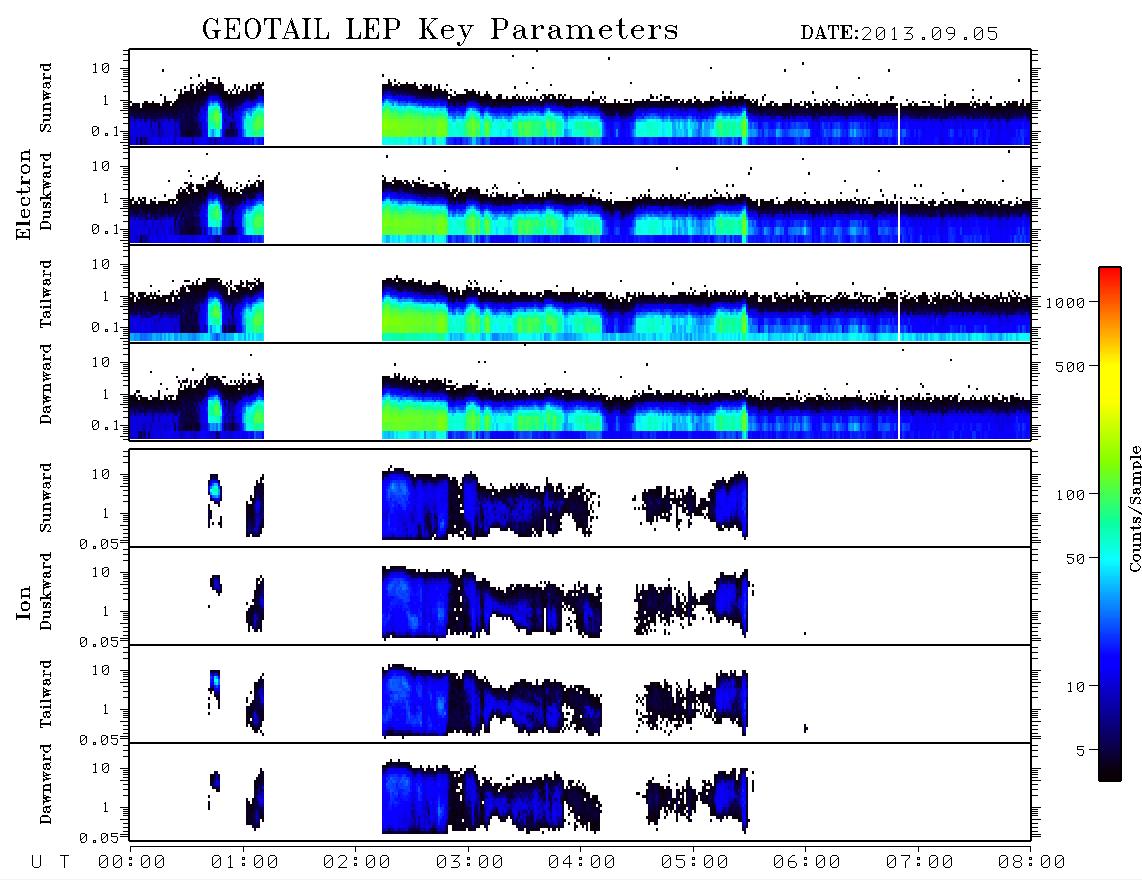 GEOTAIL LEP Key Parameters

DATE:2013.09.05

Electron

Sunward
10
1
0.1

Duskward
10
1
0.1

Tailward
10
1
0.1

Dawnward
10
1
0.1

Ion

Sunward
10
1
0.05

Duskward
10
1
0.05

Tailward
10
1
0.05

Dawnward
10
1
0.05

U T 00:00 01:00 02:00 03:00 04:00 05:00 06:00 07:00 08:00

1000
500
100
50
10
5
Counts/Sample